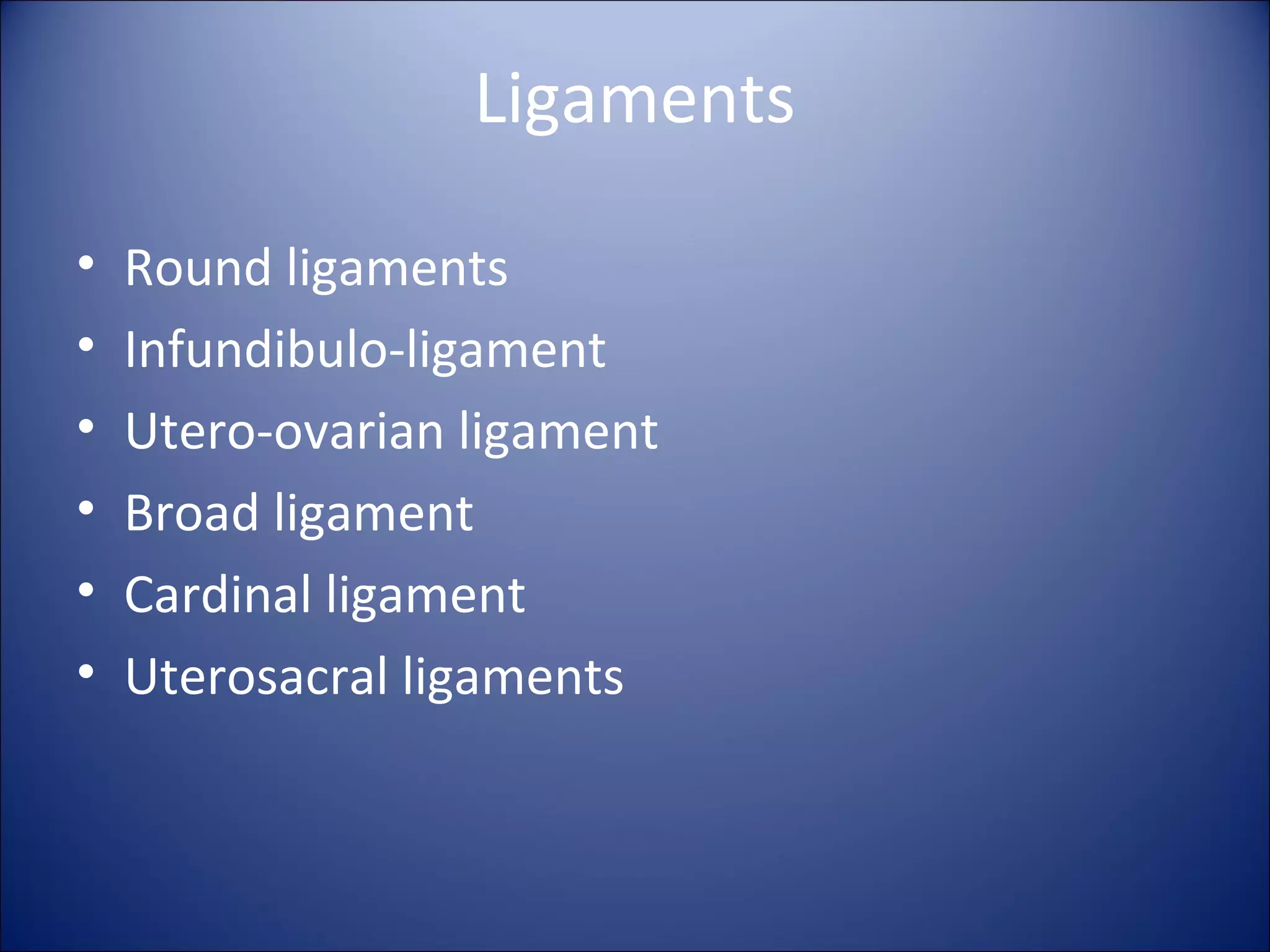 Ligaments

• Round ligaments
• Infundibulo-ligament
• Utero-ovarian ligament
• Broad ligament
• Cardinal ligament
• Uterosacral ligaments